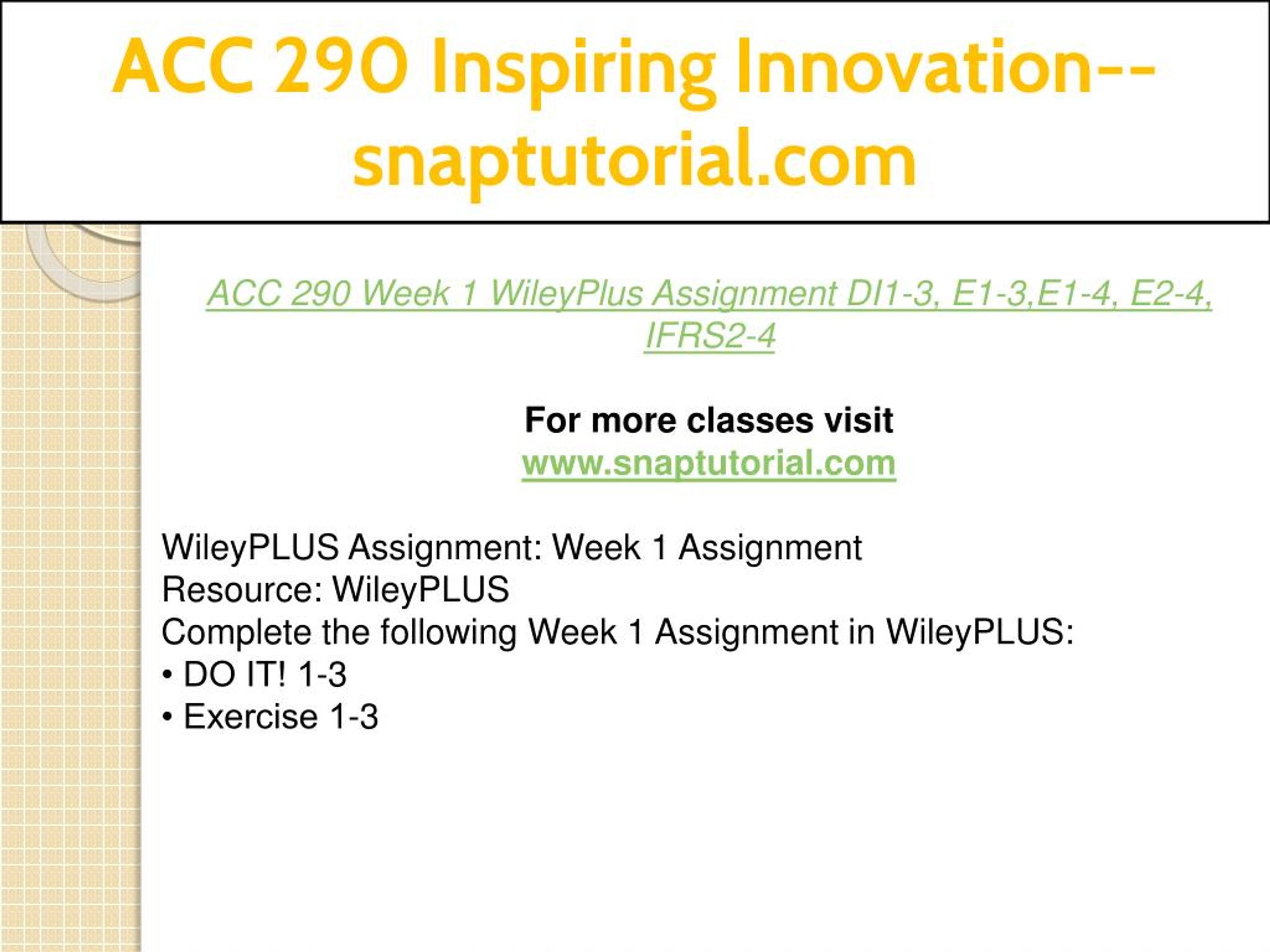 ACC 290 Inspiring Innovation--snaptutorial.com

ACC 290 Week 1 WileyPlus Assignment DI1-3, E1-3,E1-4, E2-4, IFRS2-4

For more classes visit
www.snaptutorial.com

WileyPLUS Assignment: Week 1 Assignment
Resource: WileyPLUS
Complete the following Week 1 Assignment in WileyPLUS:
• DO IT! 1-3
• Exercise 1-3